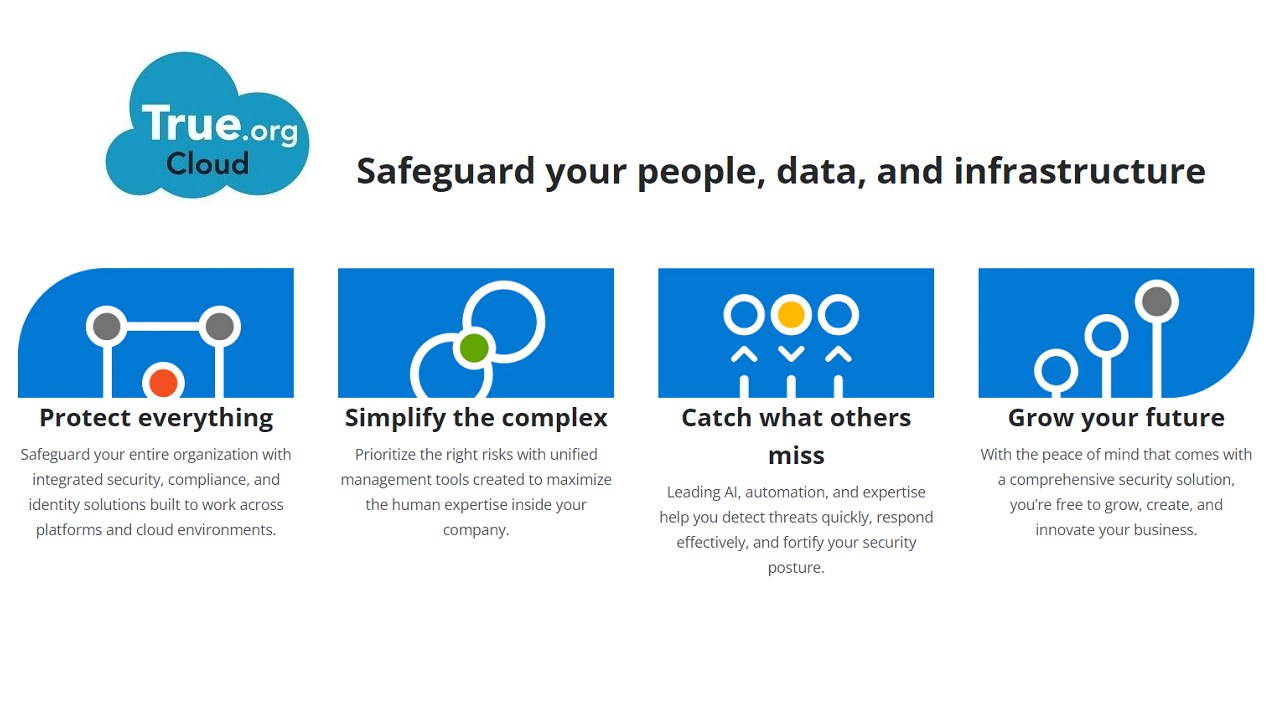 True.org Cloud

Safeguard your people, data, and infrastructure

Protect everything

Safeguard your entire organization with integrated security, compliance, and identity solutions built to work across platforms and cloud environments.

Simplify the complex

Prioritize the right risks with unified management tools created to maximize the human expertise inside your company.

Catch what others miss

Leading AI, automation, and expertise help you detect threats quickly, respond effectively, and fortify your security posture.

Grow your future

With the peace of mind that comes with a comprehensive security solution, you're free to grow, create, and innovate your business.